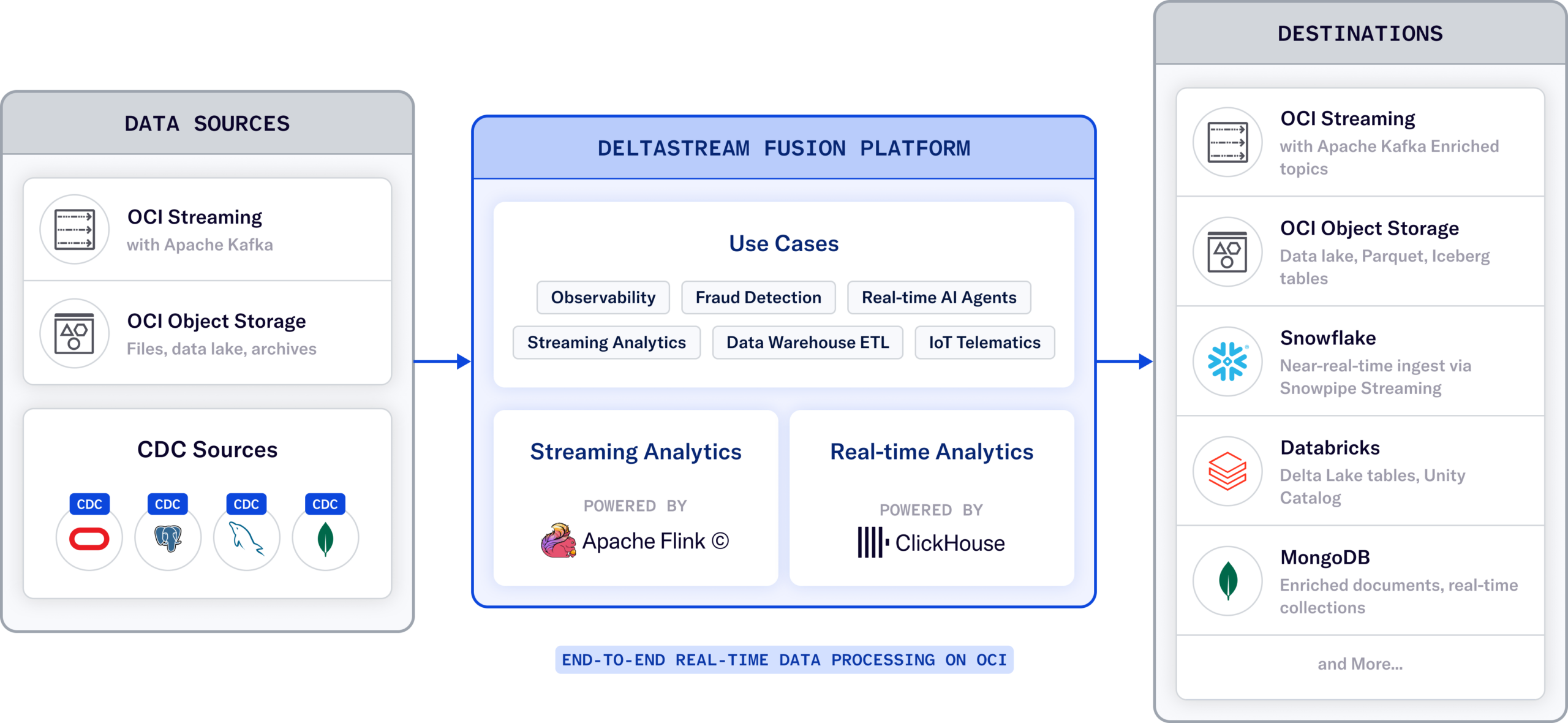 DATA SOURCES

OCI Streaming
with Apache Kafka

OCI Object Storage
Files, data lake, archives

CDC Sources

CDC CDC CDC CDC

DELTASTREAM FUSION PLATFORM

Use Cases

Observability
Fraud Detection
Real-time AI Agents
Streaming Analytics
Data Warehouse ETL
IoT Telematics

Streaming Analytics

POWERED BY
Apache Flink ©

Real-time Analytics

POWERED BY
ClickHouse

END-TO-END REAL-TIME DATA PROCESSING ON OCI

DESTINATIONS

OCI Streaming
with Apache Kafka Enriched topics

OCI Object Storage
Data lake, Parquet, Iceberg tables

Snowflake
Near-real-time ingest via Snowpipe Streaming

Databricks
Delta Lake tables, Unity Catalog

MongoDB
Enriched documents, real-time collections

and More...